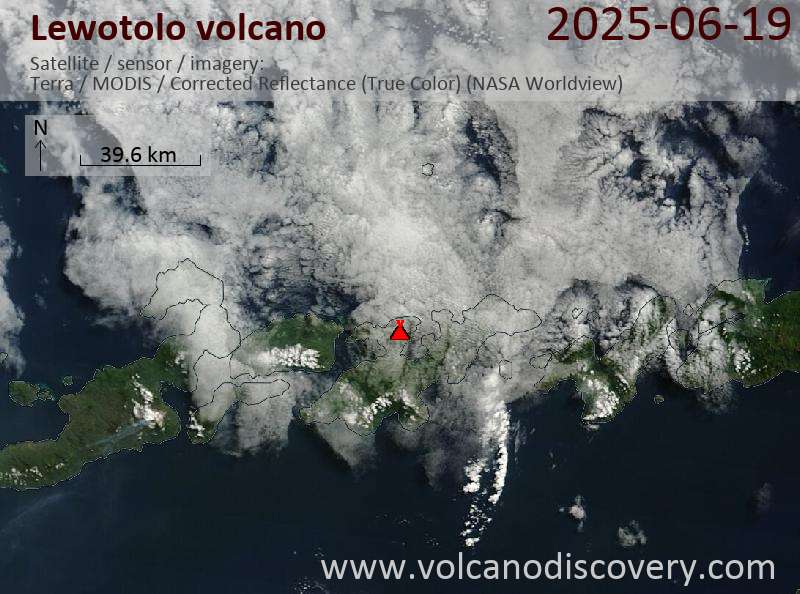 Lewotolo volcano

2025-06-19

Satellite / sensor / imagery:
Terra / MODIS / Corrected Reflectance (True Color) (NASA Worldview)

N

39.6 km

www.volcanodiscovery.com